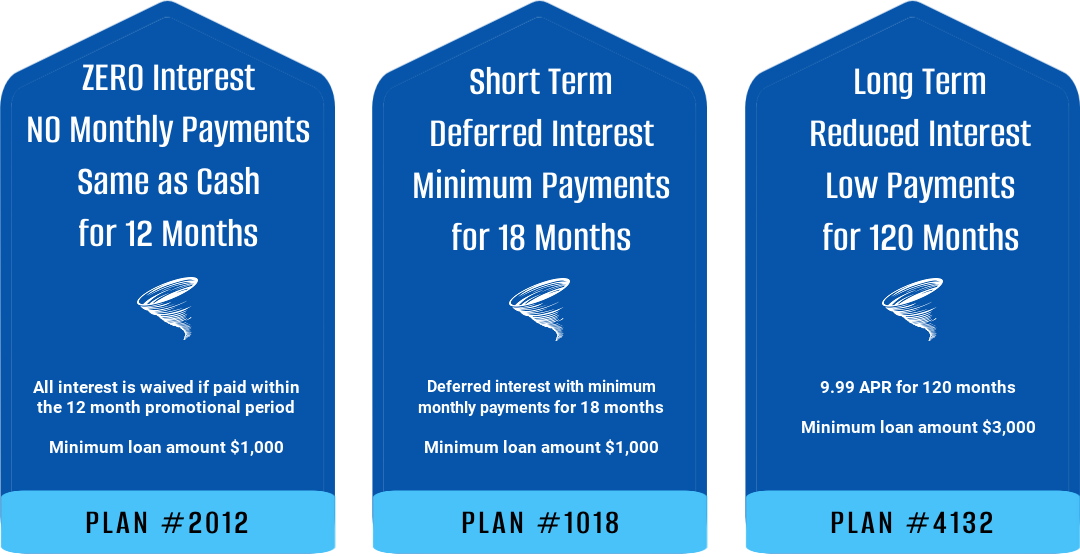 ZERO Interest
NO Monthly Payments
Same as Cash
for 12 Months

All interest is waived if paid within the 12 month promotional period

Minimum loan amount $1,000

PLAN #2012

Short Term
Deferred Interest
Minimum Payments
for 18 Months

Deferred interest with minimum monthly payments for 18 months

Minimum loan amount $1,000

PLAN #1018

Long Term
Reduced Interest
Low Payments
for 120 Months

9.99 APR for 120 months

Minimum loan amount $3,000

PLAN #4132